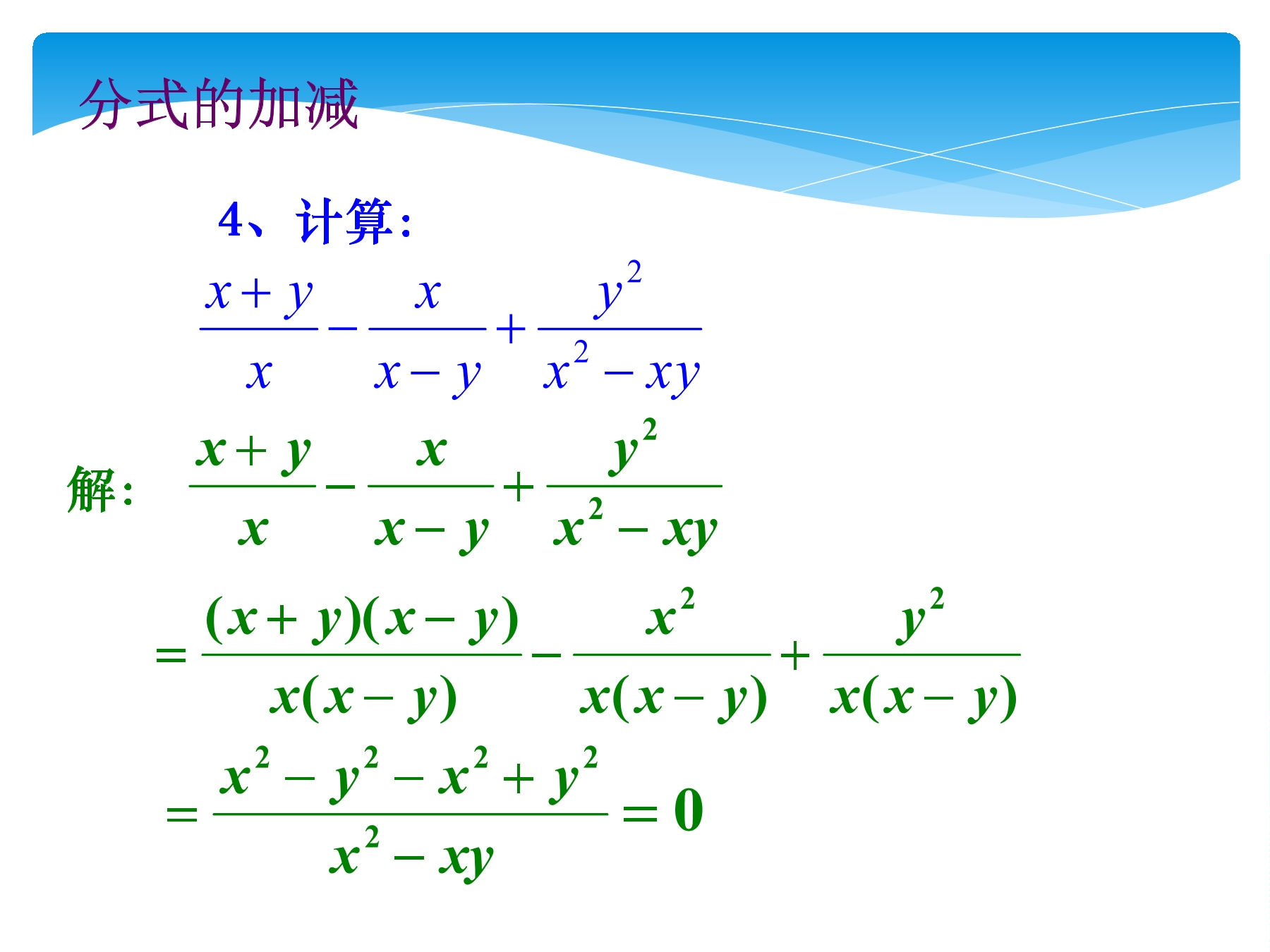 分式的加减

4、计算:

$\frac{x+y}{x}-\frac{x}{x-y}+\frac{y^2}{x^2-xy}$

解: $\frac{x+y}{x}-\frac{x}{x-y}+\frac{y^2}{x^2-xy}$

$=\frac{(x+y)(x-y)}{x(x-y)}-\frac{x^2}{x(x-y)}+\frac{y^2}{x(x-y)}$

$=\frac{x^2-y^2-x^2+y^2}{x^2-xy}=0$